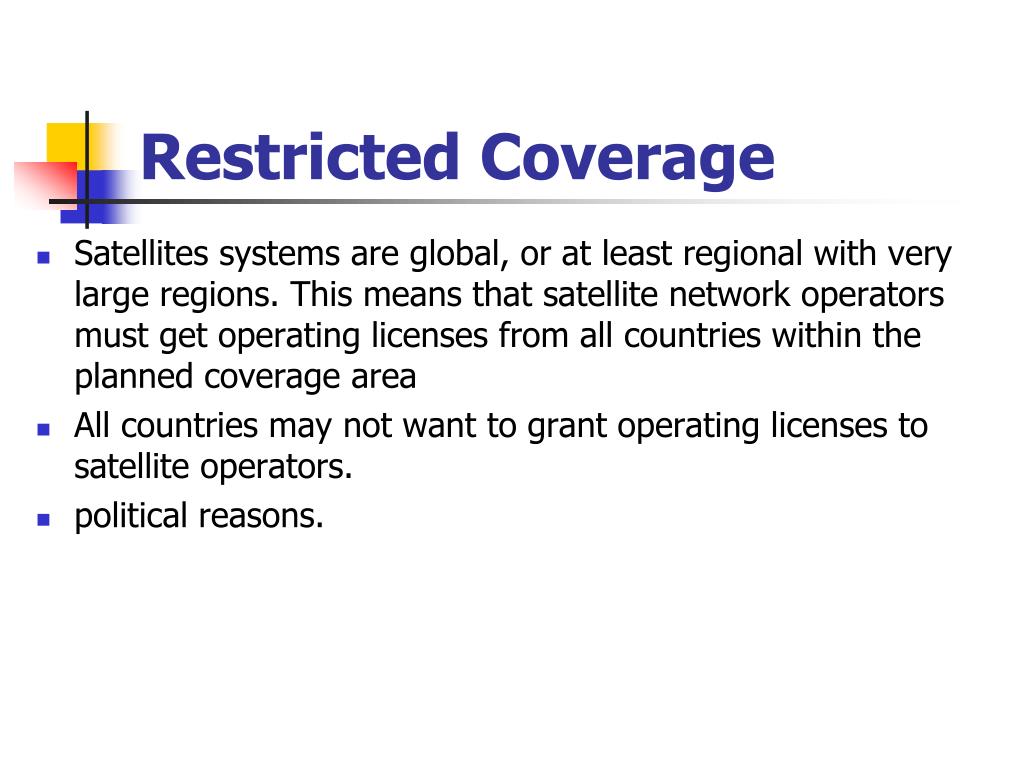 Restricted Coverage

- Satellites systems are global, or at least regional with very large regions. This means that satellite network operators must get operating licenses from all countries within the planned coverage area
- All countries may not want to grant operating licenses to satellite operators.
- political reasons.